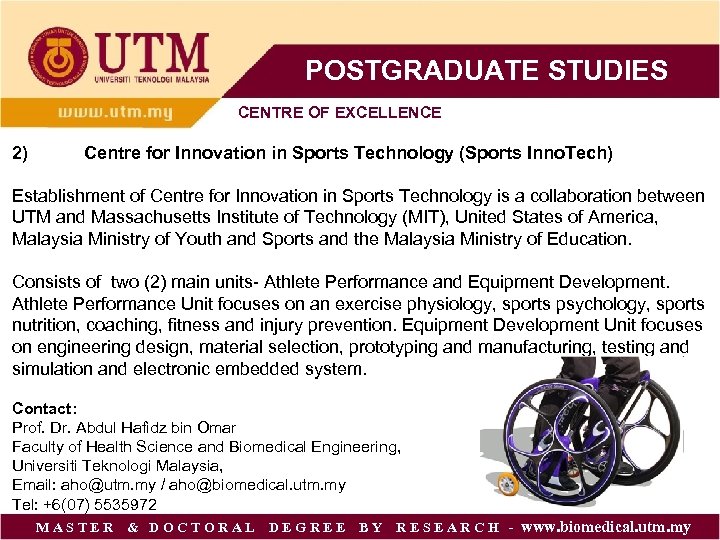 UTM
UNIVERSITI TEKNOLOGI MALAYSIA

POSTGRADUATE STUDIES

www.utm.my

CENTRE OF EXCELLENCE

2) Centre for Innovation in Sports Technology (Sports InnoTech)

Establishment of Centre for Innovation in Sports Technology is a collaboration between UTM and Massachusetts Institute of Technology (MIT), United States of America, Malaysia Ministry of Youth and Sports and the Malaysia Ministry of Education.

Consists of two (2) main units- Athlete Performance and Equipment Development. Athlete Performance Unit focuses on an exercise physiology, sports psychology, sports nutrition, coaching, fitness and injury prevention. Equipment Development Unit focuses on engineering design, material selection, prototyping and manufacturing, testing and simulation and electronic embedded system.

Contact:
Prof. Dr. Abdul Hafidz bin Omar
Faculty of Health Science and Biomedical Engineering,
Universiti Teknologi Malaysia,
Email: aho@utm.my / aho@biomedical.utm.my
Tel: +6(07) 5535972

MASTER & DOCTORAL DEGREE BY RESEARCH - www.biomedical.utm.my